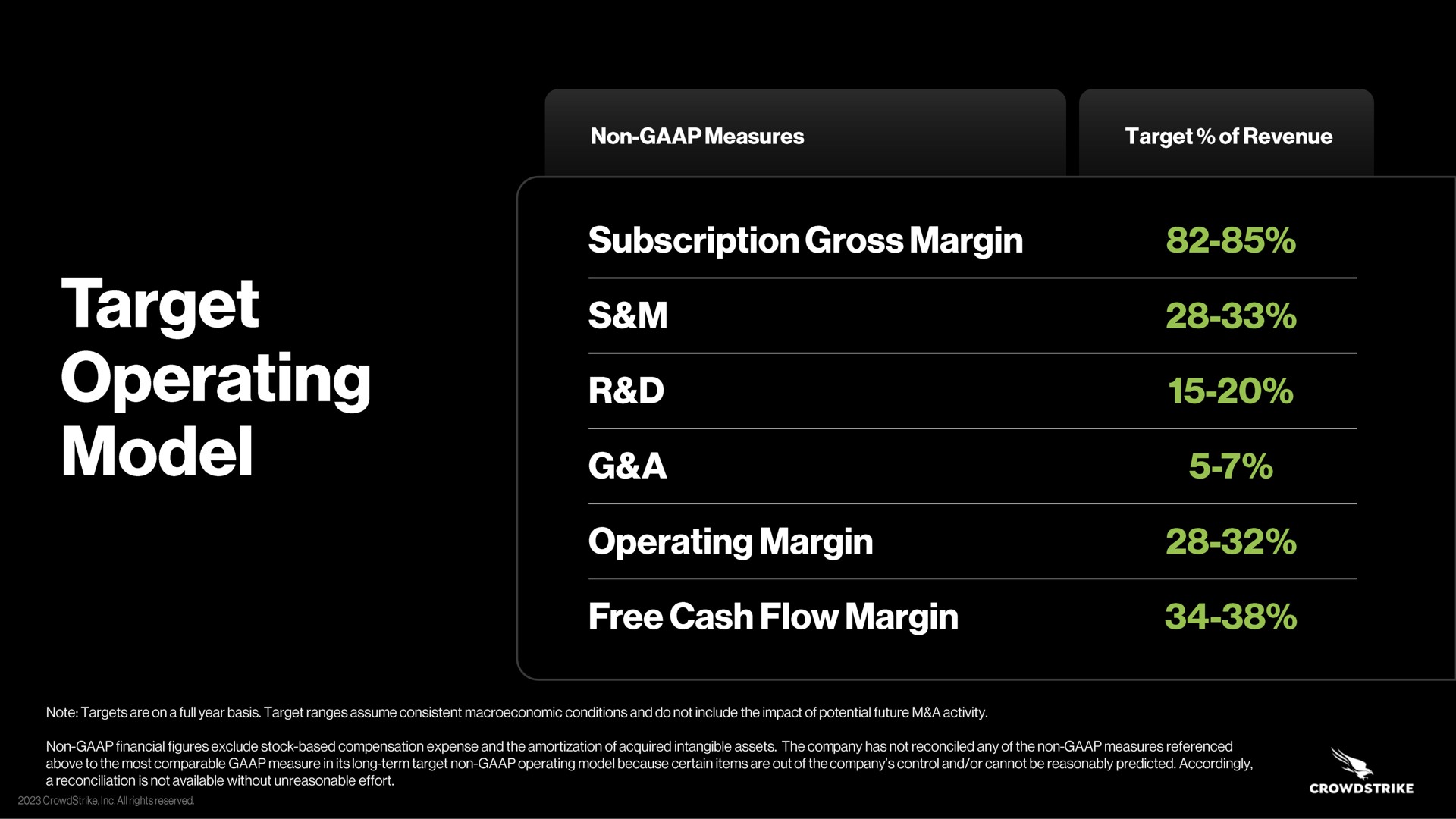 Target Operating Model

| Non-GAAP Measures | Target % of Revenue |
|---|---|
| Subscription Gross Margin | 82-85% |
| S&M | 28-33% |
| R&D | 15-20% |
| G&A | 5-7% |
| Operating Margin | 28-32% |
| Free Cash Flow Margin | 34-38% |

Note: Targets are on a full year basis. Target ranges assume consistent macroeconomic conditions and do not include the impact of potential future M&A activity.

Non-GAAP financial figures exclude stock-based compensation expense and the amortization of acquired intangible assets. The company has not reconciled any of the non-GAAP measures referenced above to the most comparable GAAP measure in its long-term target non-GAAP operating model because certain items are out of the company's control and/or cannot be reasonably predicted. Accordingly, a reconciliation is not available without unreasonable effort.

2023 CrowdStrike, Inc. All rights reserved.

CROWDSTRIKE